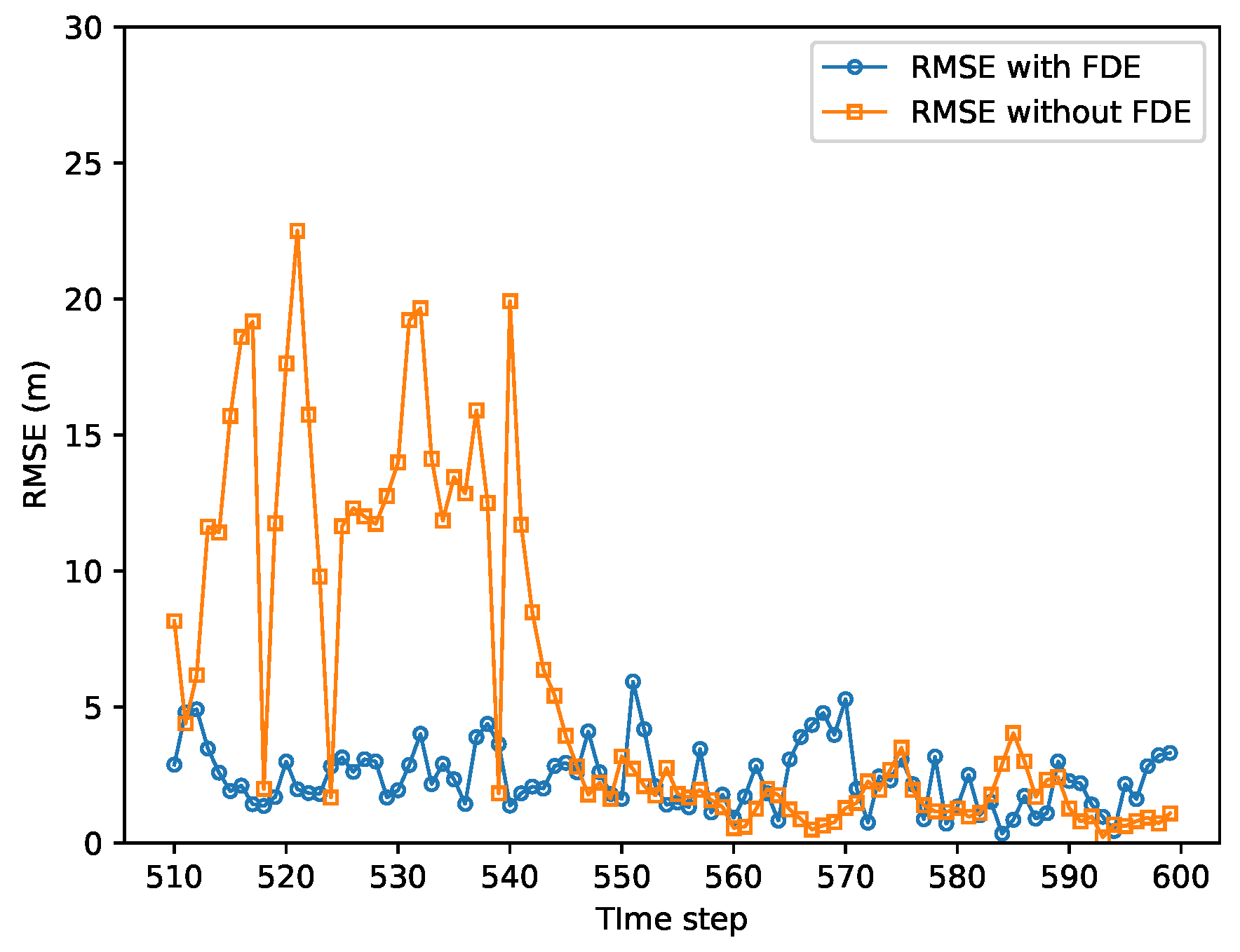 RMSE with FDE
RMSE without FDE

30
25
20
15
10
5
0

RMSE (m)

510
520
530
540
550
560
570
580
590
600

TIme step